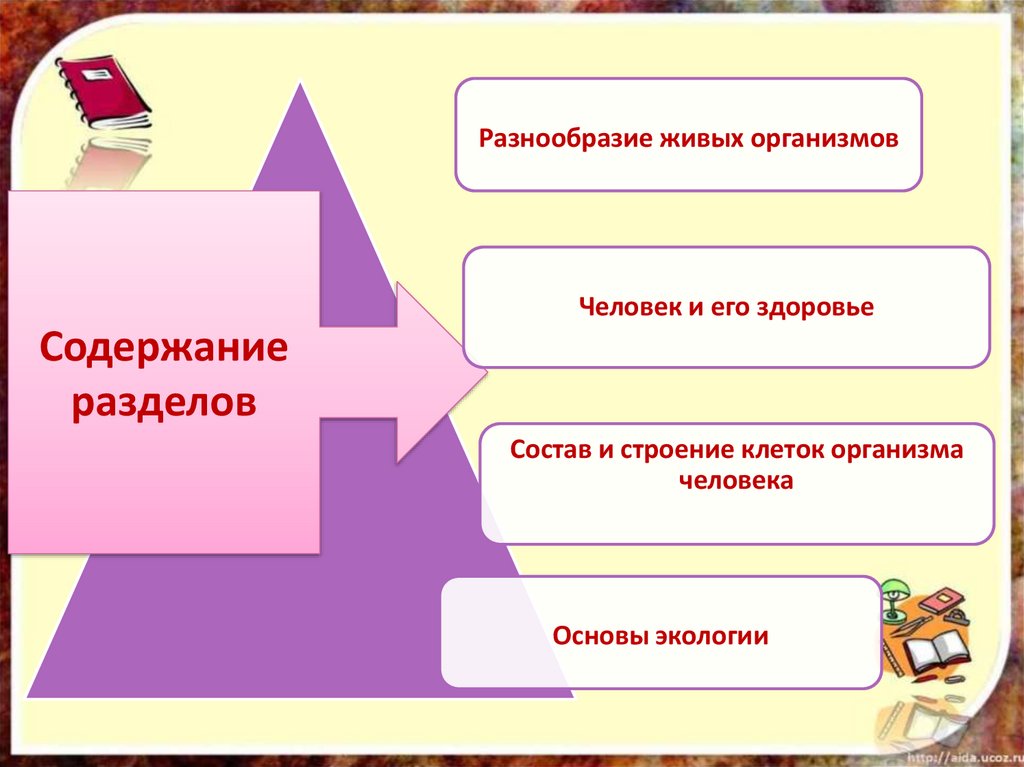 Содержание разделов

Разнообразие живых организмов

Человек и его здоровье

Состав и строение клеток организма человека

Основы экологии

http://aida.ucoz.ru